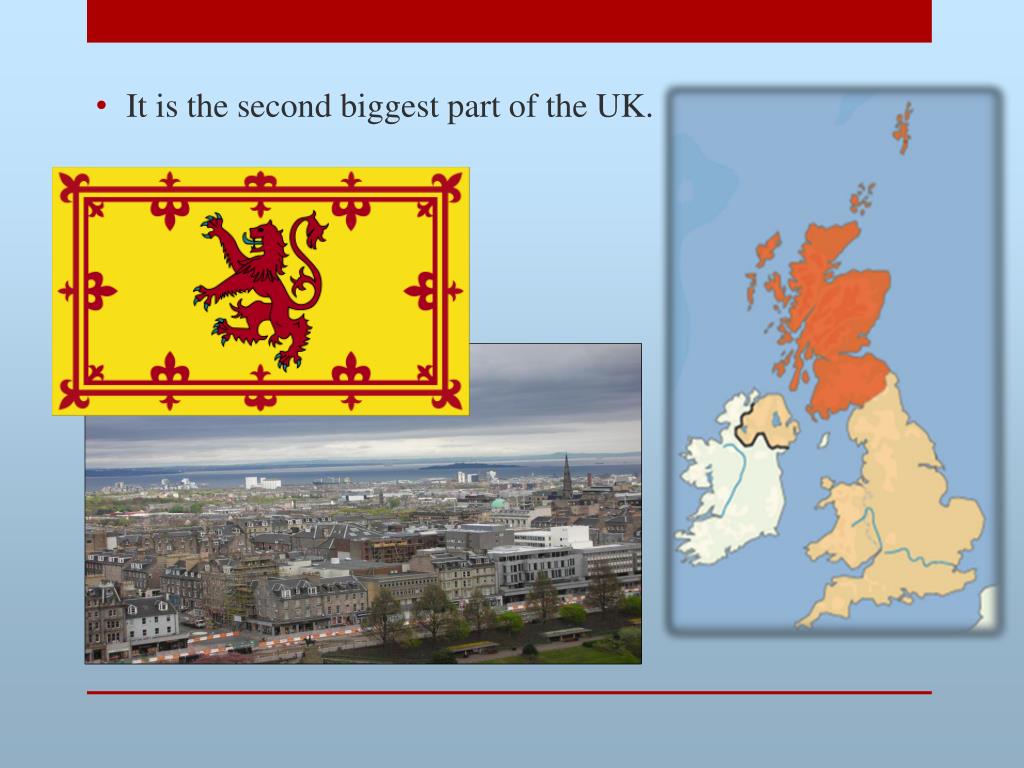 • It is the second biggest part of the UK.